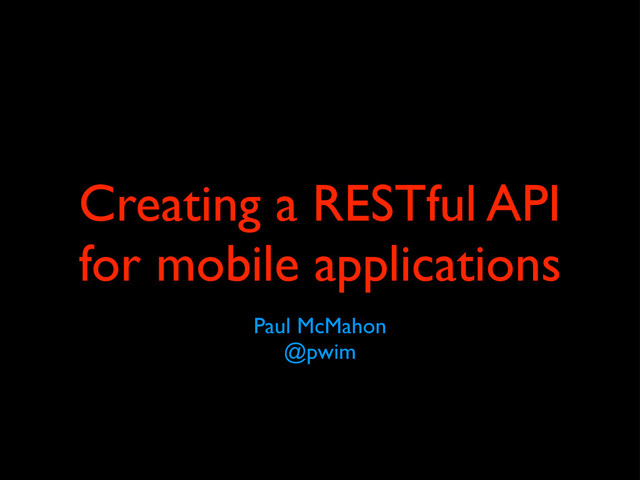 Creating a RESTful API for mobile applications

Paul McMahon
@pwim